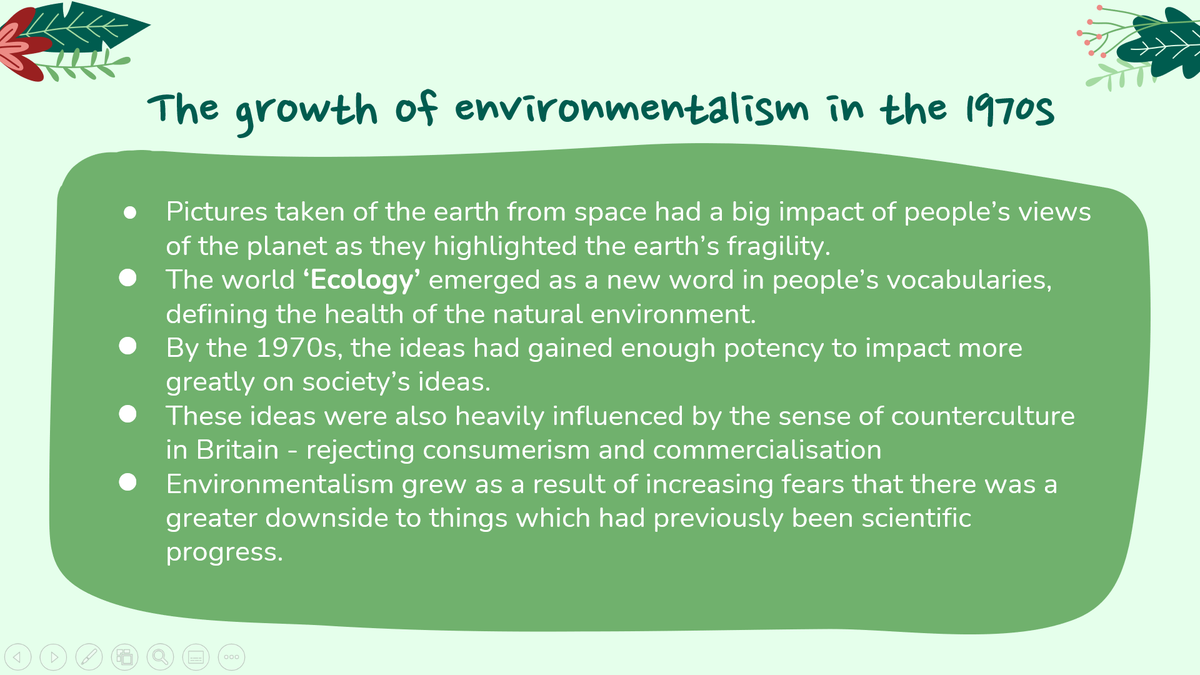 The growth of environmentalism in the 1970s

• Pictures taken of the earth from space had a big impact of people's views of the planet as they highlighted the earth's fragility.
• The world 'Ecology' emerged as a new word in people's vocabularies, defining the health of the natural environment.
• By the 1970s, the ideas had gained enough potency to impact more greatly on society's ideas.
• These ideas were also heavily influenced by the sense of counterculture in Britain - rejecting consumerism and commercialisation
• Environmentalism grew as a result of increasing fears that there was a greater downside to things which had previously been scientific progress.